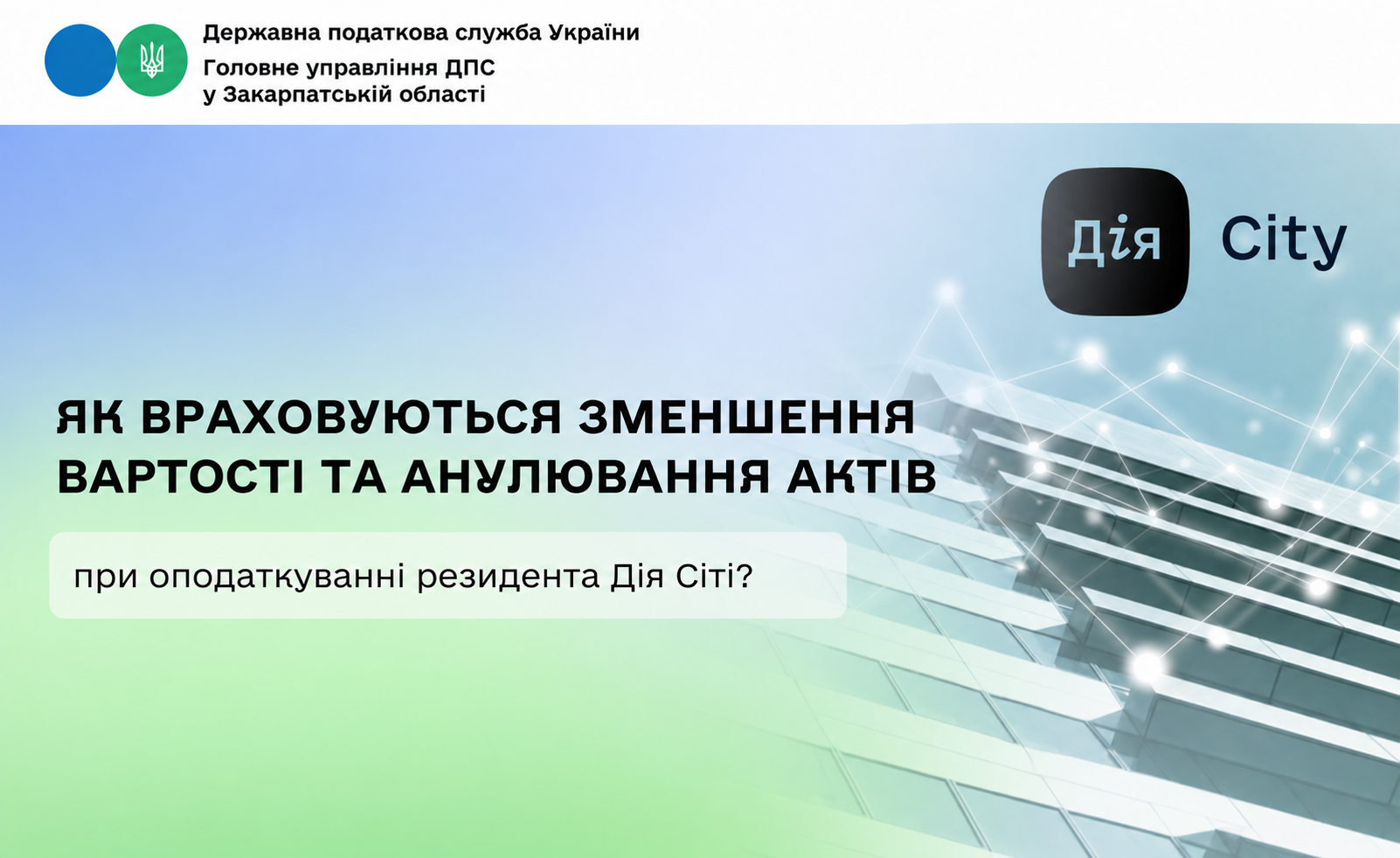 Державна податкова служба України
Головне управління ДПС
у Закарпатській області

Дія City

ЯК ВРАХОВУЮТЬСЯ ЗМЕНШЕННЯ ВАРТОСТІ ТА АНУЛЮВАННЯ АКТІВ

при оподаткуванні резидента Дія Сіті?